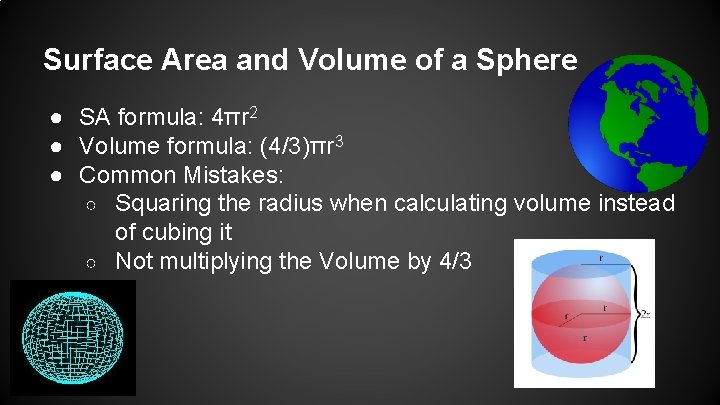 Surface Area and Volume of a Sphere

● SA formula: $4\pi r^2$
● Volume formula: $(4/3)\pi r^3$
● Common Mistakes:
○ Squaring the radius when calculating volume instead of cubing it
○ Not multiplying the Volume by 4/3

r
r
r
r
2r